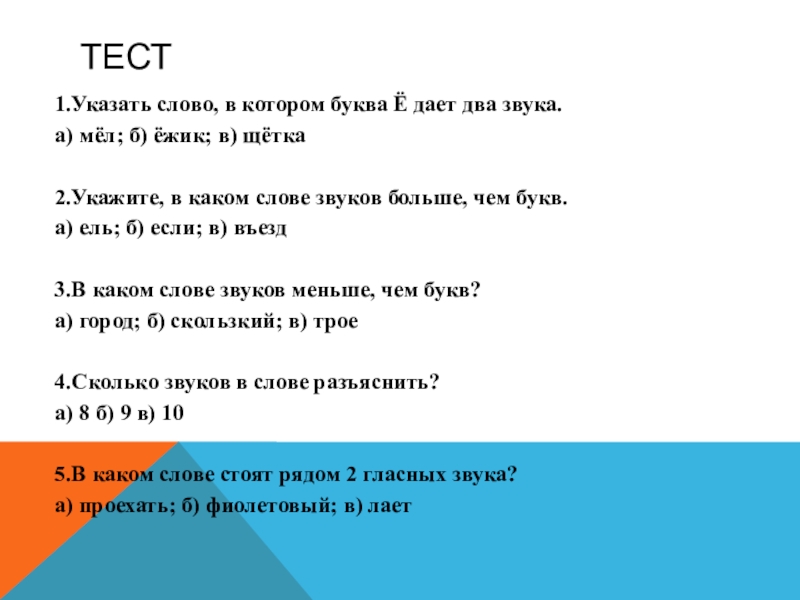 ТЕСТ

1.Указать слово, в котором буква Ё дает два звука.
а) мёл; б) ёжик; в) щётка

2.Укажите, в каком слове звуков больше, чем букв.
а) ель; б) если; в) въезд

3.В каком слове звуков меньше, чем букв?
а) город; б) скользкий; в) трое

4.Сколько звуков в слове разъяснить?
а) 8 б) 9 в) 10

5.В каком слове стоят рядом 2 гласных звука?
а) проехать; б) фиолетовый; в) лает